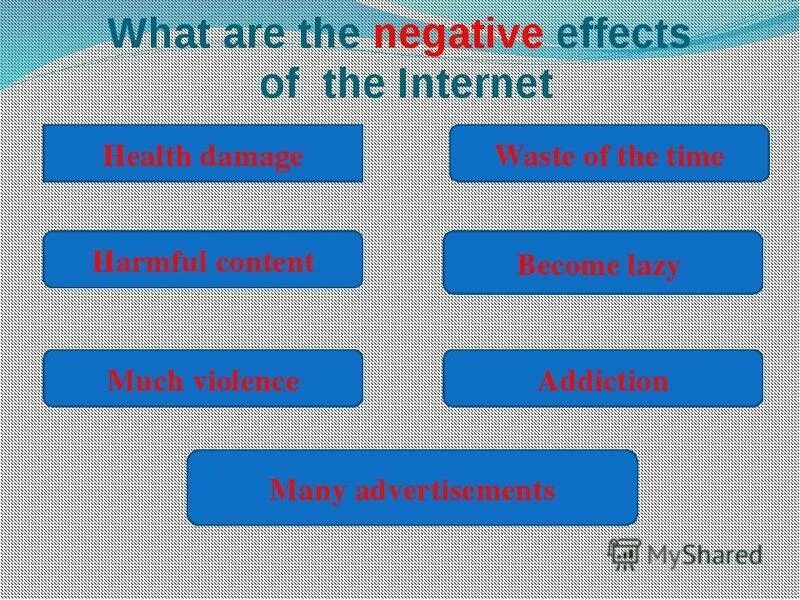 What are the negative effects of the Internet

Health damage

Waste of the time

Harmful content

Become lazy

Much violence

Addiction

Many advertisements

MyShared